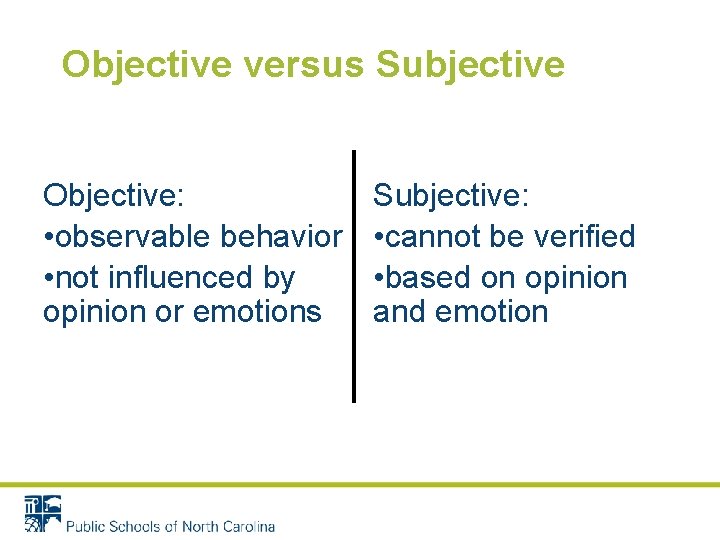 Objective versus Subjective

Objective:
•observable behavior
•not influenced by opinion or emotions

Subjective:
•cannot be verified
•based on opinion and emotion

Public Schools of North Carolina